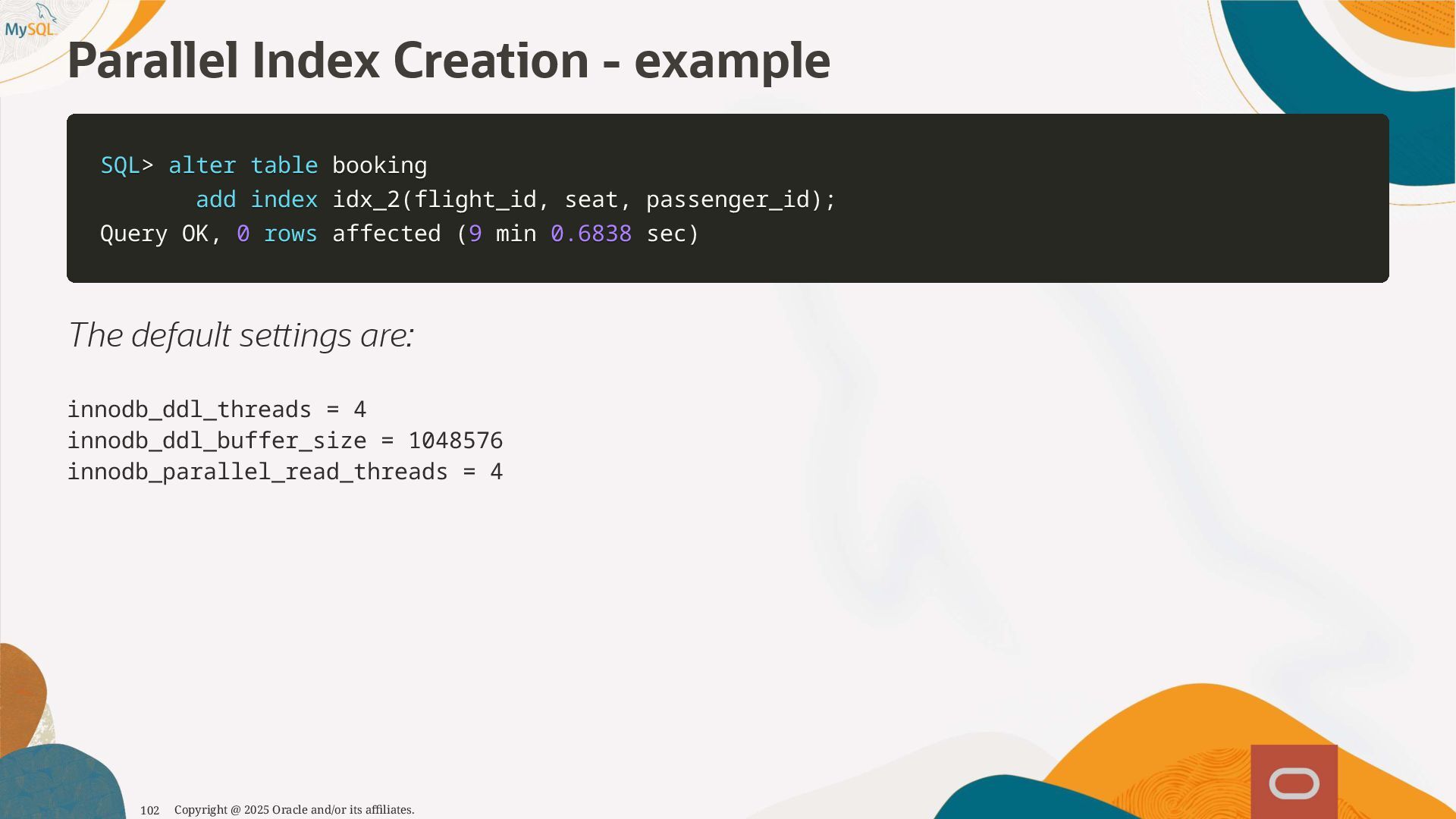 MySQL

Parallel Index Creation - example

SQL> alter table booking
       add index idx_2(flight_id, seat, passenger_id);
Query OK, 0 rows affected (9 min 0.6838 sec)

The default settings are:

innodb_ddl_threads = 4
innodb_ddl_buffer_size = 1048576
innodb_parallel_read_threads = 4

102 Copyright @ 2025 Oracle and/or its affiliates.